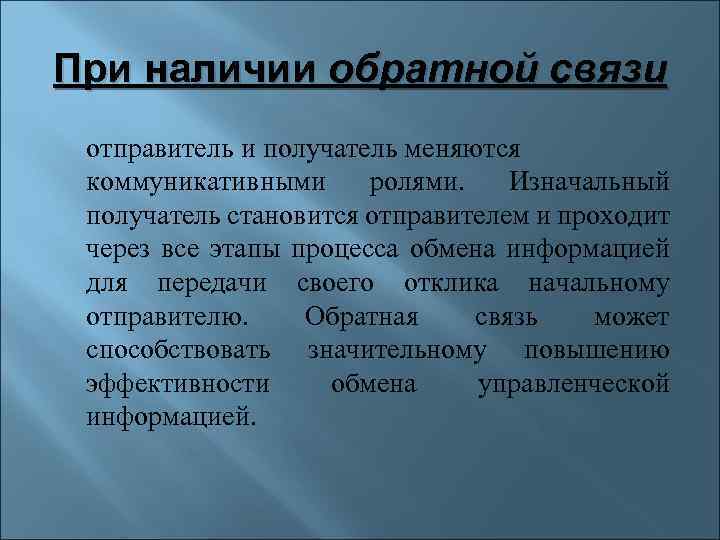 При наличии обратной связи

отправитель и получатель меняются коммуникативными ролями. Изначальный получатель становится отправителем и проходит через все этапы процесса обмена информацией для передачи своего отклика начальному отправителю. Обратная связь может способствовать значительному повышению эффективности обмена управленческой информацией.